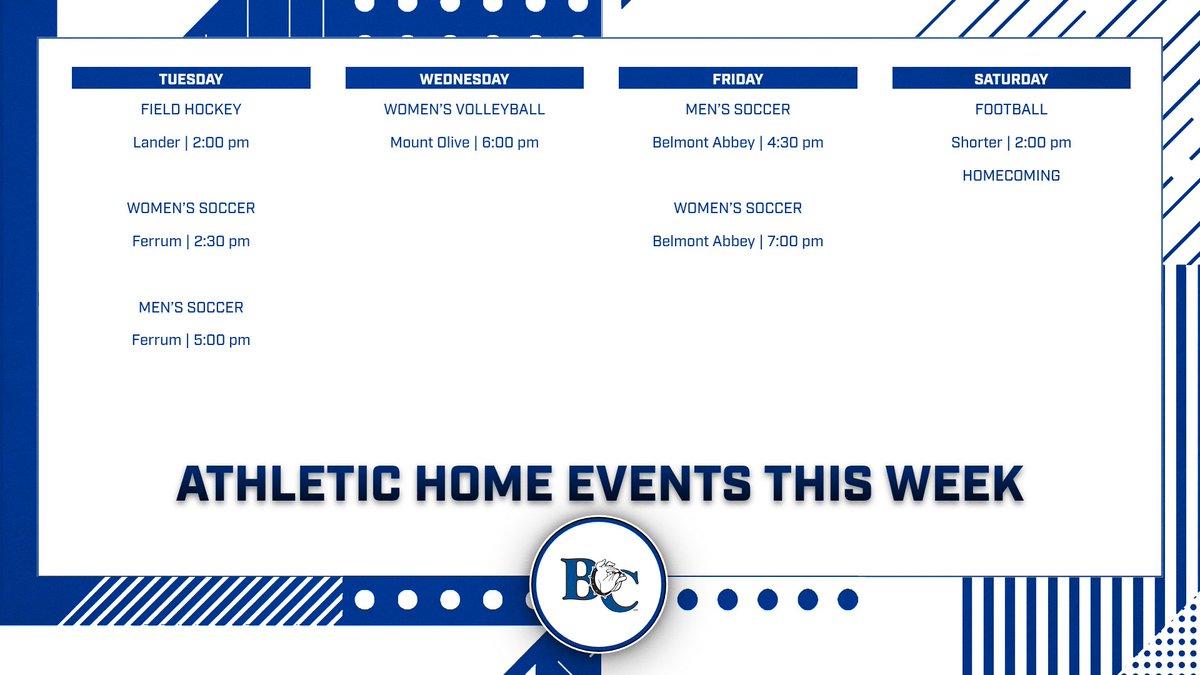 TUESDAY

FIELD HOCKEY

Lander | 2:00 pm

WOMEN'S SOCCER

Ferrum | 2:30 pm

MEN'S SOCCER

Ferrum | 5:00 pm

WEDNESDAY

WOMEN'S VOLLEYBALL

Mount Olive | 6:00 pm

FRIDAY

MEN'S SOCCER

Belmont Abbey | 4:30 pm

WOMEN'S SOCCER

Belmont Abbey | 7:00 pm

SATURDAY

FOOTBALL

Shorter | 2:00 pm

HOMECOMING

ATHLETIC HOME EVENTS THIS WEEK

BC